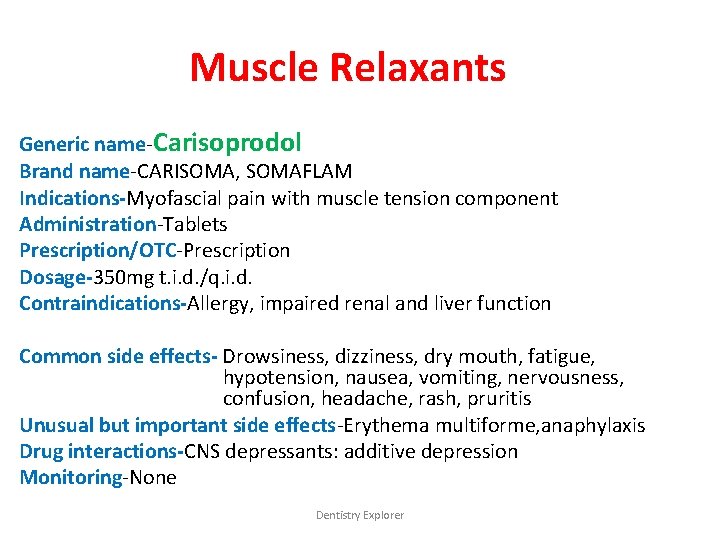 Muscle Relaxants

Generic name-Carisoprodol
Brand name-CARISOMA, SOMAFLAM
Indications-Myofascial pain with muscle tension component
Administration-Tablets
Prescription/OTC-Prescription
Dosage-350mg t.i.d./q.i.d.
Contraindications-Allergy, impaired renal and liver function

Common side effects- Drowsiness, dizziness, dry mouth, fatigue, hypotension, nausea, vomiting, nervousness, confusion, headache, rash, pruritis
Unusual but important side effects-Erythema multiforme,anaphylaxis
Drug interactions-CNS depressants: additive depression
Monitoring-None

Dentistry Explorer